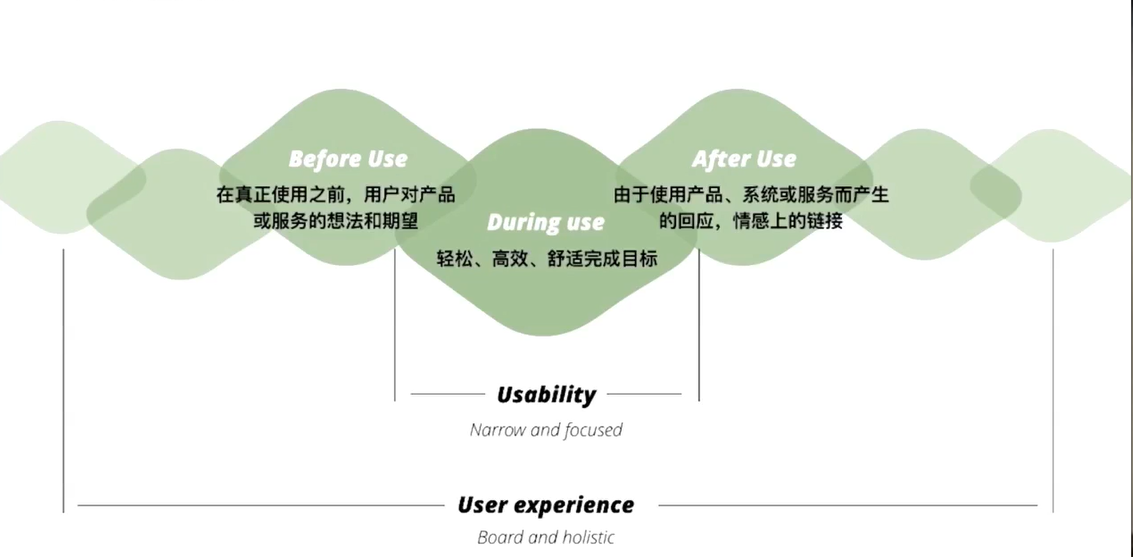 Before Use
在真正使用之前，用户对产品或服务的想法和期望

During use
轻松、高效、舒适完成目标

After Use
由于使用产品、系统或服务而产生的回应，情感上的链接

Usability
Narrow and focused

User experience
Board and holistic